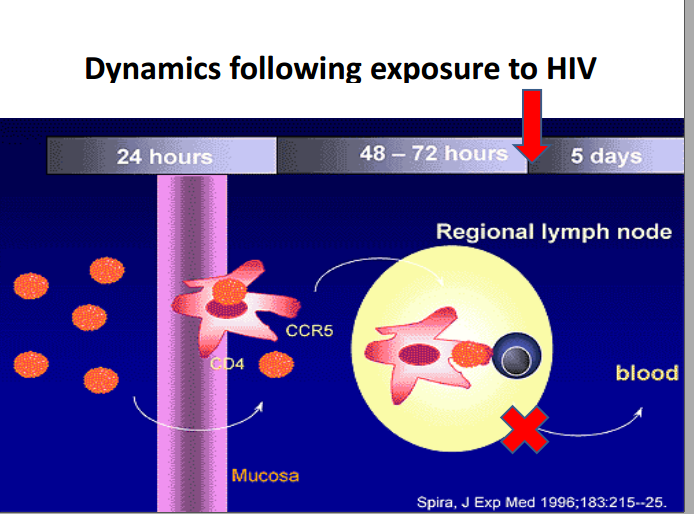 Dynamics following exposure to HIV

24 hours

48 – 72 hours

5 days

Regional lymph node

CCR5

CD4

blood

Mucosa

Spira, J Exp Med 1996;183:215--25.